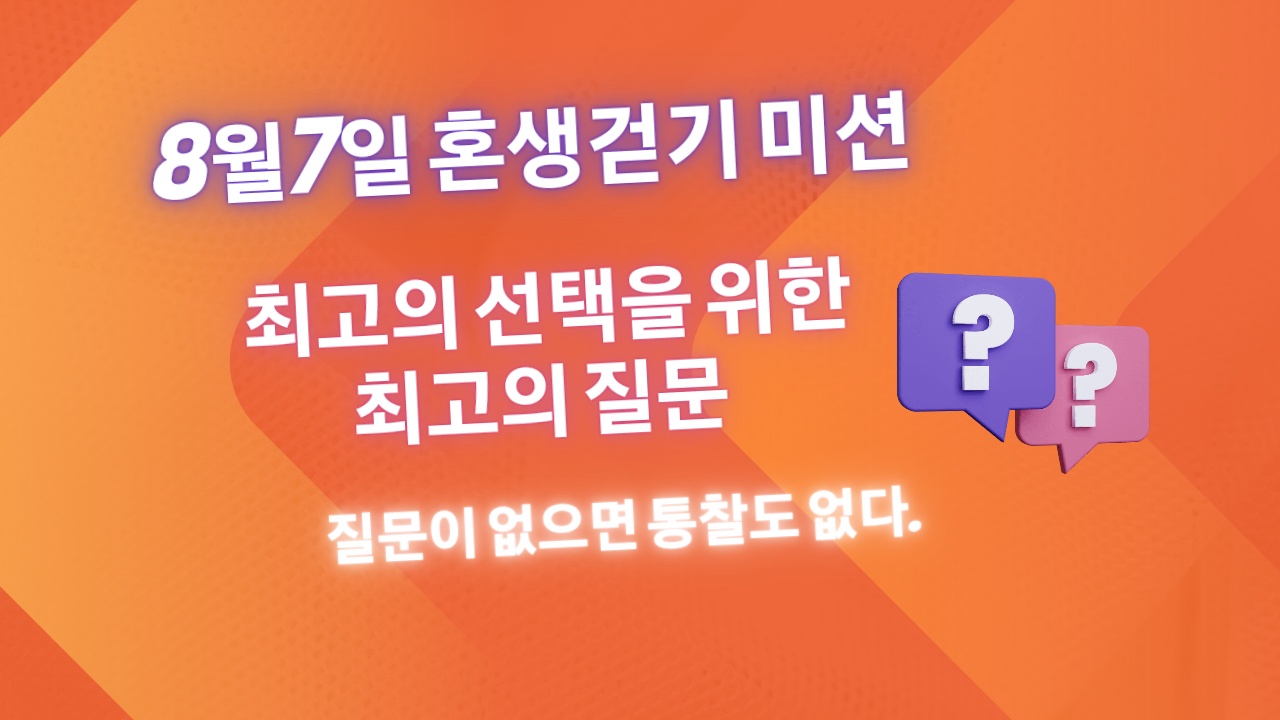 8월7일 혼생걷기 미션

최고의 선택을 위한
최고의 질문

?

?

질문이 없으면 통찰도 없다.